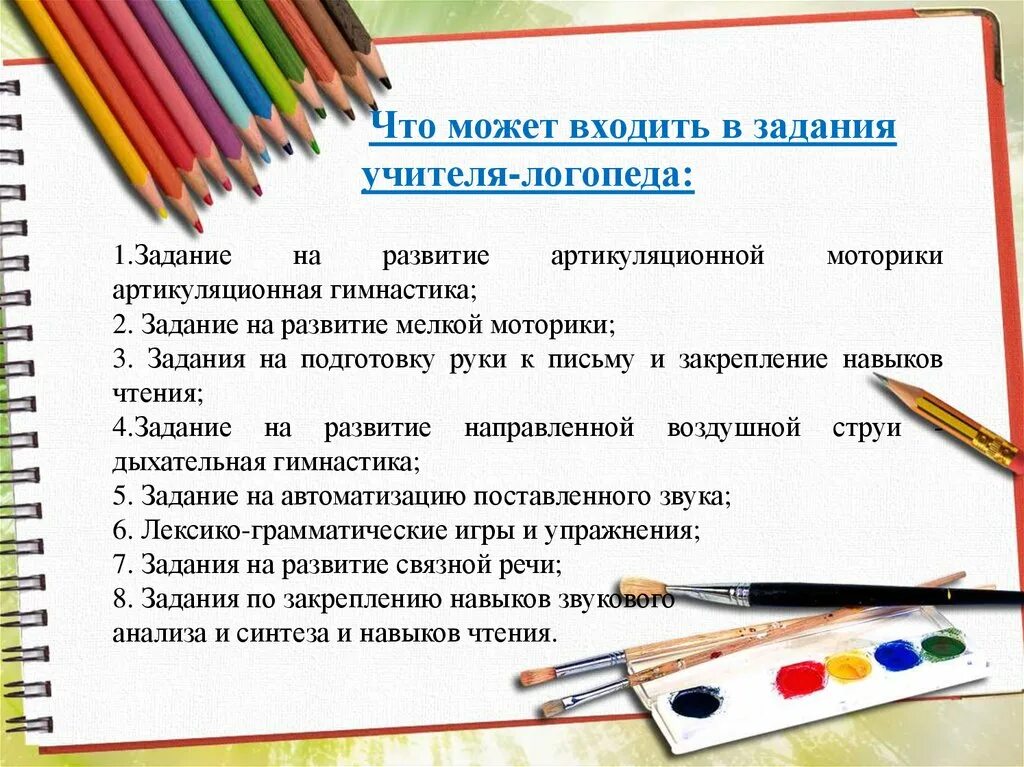 Что может входить в задания учителя-логопеда:

1.Задание на развитие артикуляционной моторики артикуляционная гимнастика;
2. Задание на развитие мелкой моторики;
3. Задания на подготовку руки к письму и закрепление навыков чтения;
4.Задание на развитие направленной воздушной струи - дыхательная гимнастика;
5. Задание на автоматизацию поставленного звука;
6. Лексико-грамматические игры и упражнения;
7. Задания на развитие связной речи;
8. Задания по закреплению навыков звукового анализа и синтеза и навыков чтения.